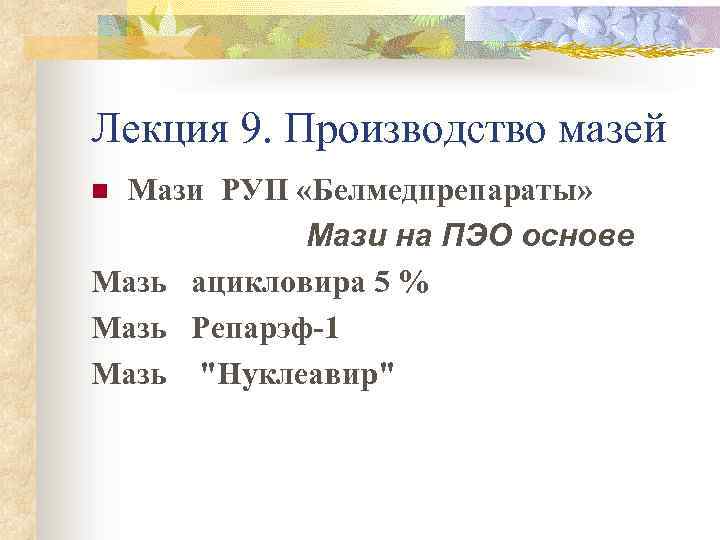 Лекция 9. Производство мазей

Мази РУП «Белмедпрепараты»

Мази на ПЭО основе

Мазь ацикловира 5 %

Мазь Репарэф-1

Мазь "Нуклеавир"